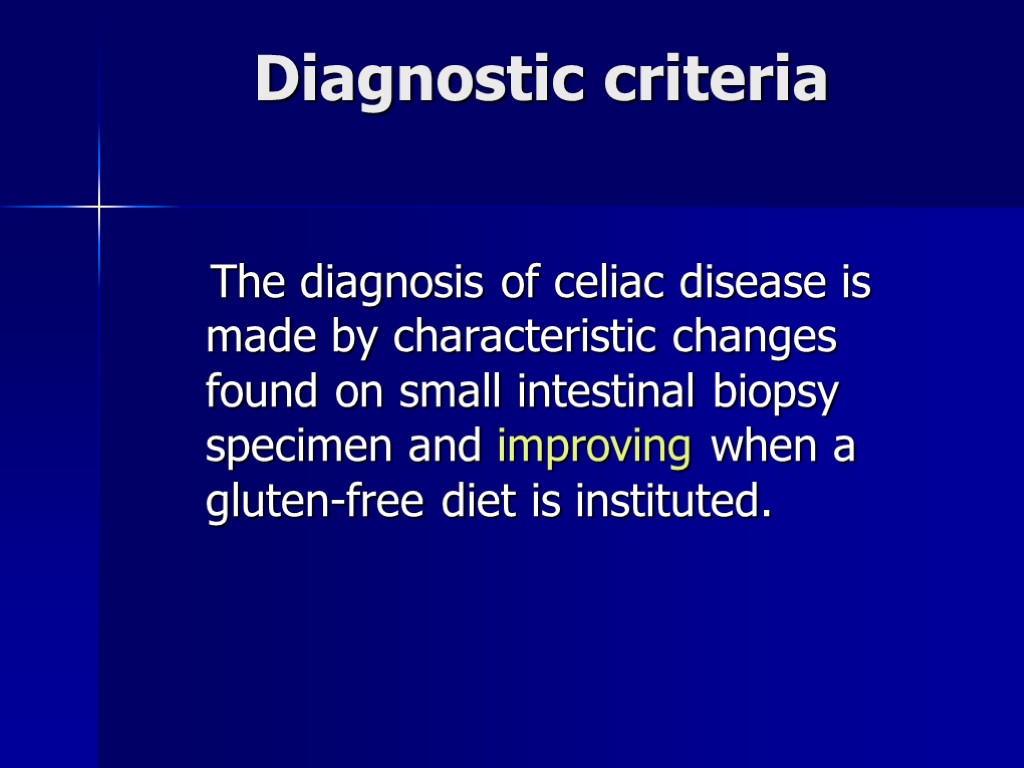 Diagnostic criteria

The diagnosis of celiac disease is made by characteristic changes found on small intestinal biopsy specimen and improving when a gluten-free diet is instituted.